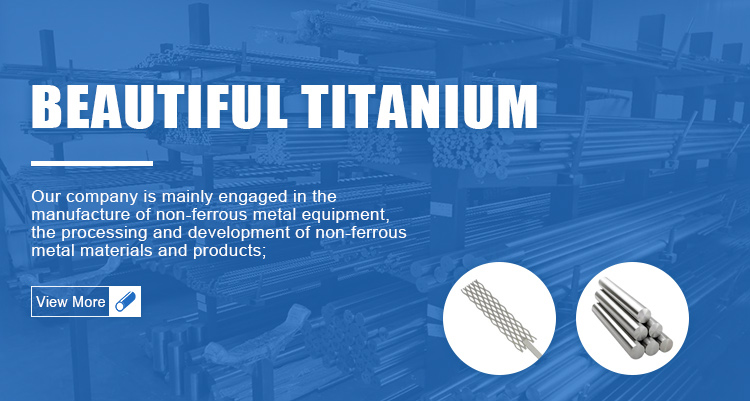 BEAUTIFUL TITANIUM

Our company is mainly engaged in the manufacture of non-ferrous metal equipment, the processing and development of non-ferrous metal materials and products;

View More